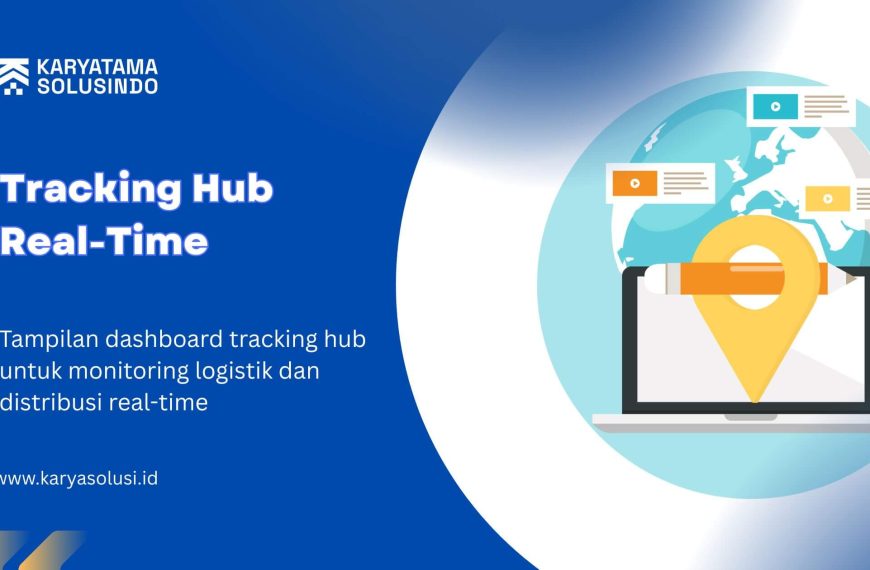 KARYATAMA
SOLUSINDO

Tracking Hub Real-Time

Tampilan dashboard tracking hub untuk monitoring logistik dan distribusi real-time

www.karyasolusi.id